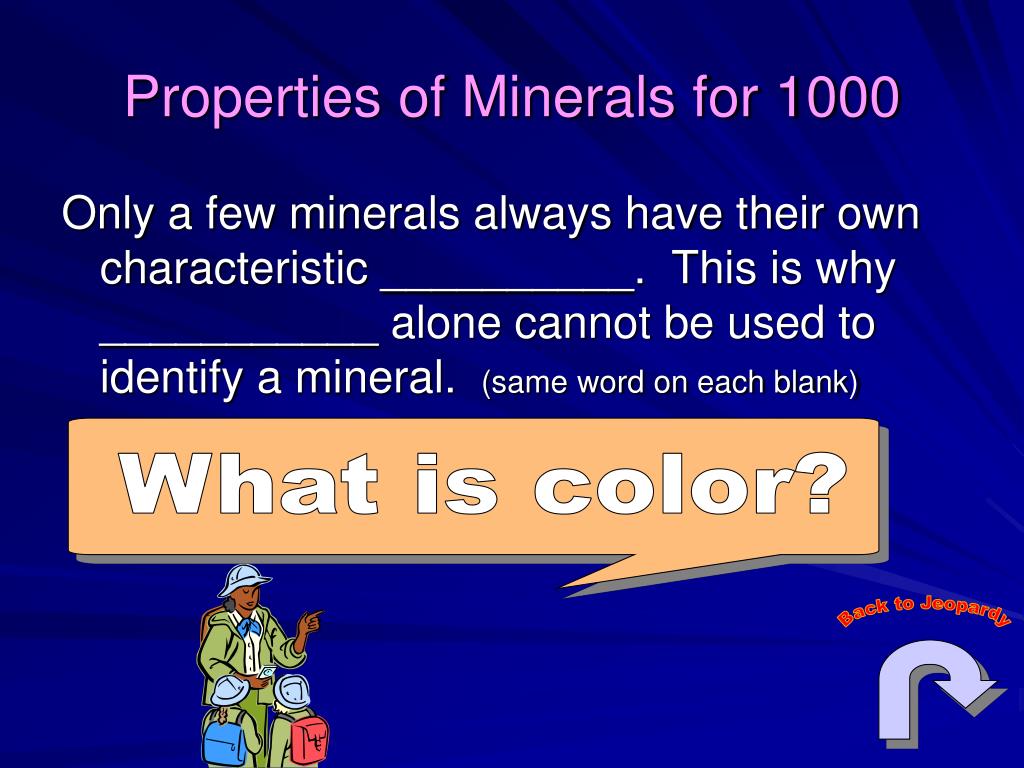 Properties of Minerals for 1000

Only a few minerals always have their own characteristic __________. This is why ___________ alone cannot be used to identify a mineral. (same word on each blank)

What is color?

Back to Jeopardy